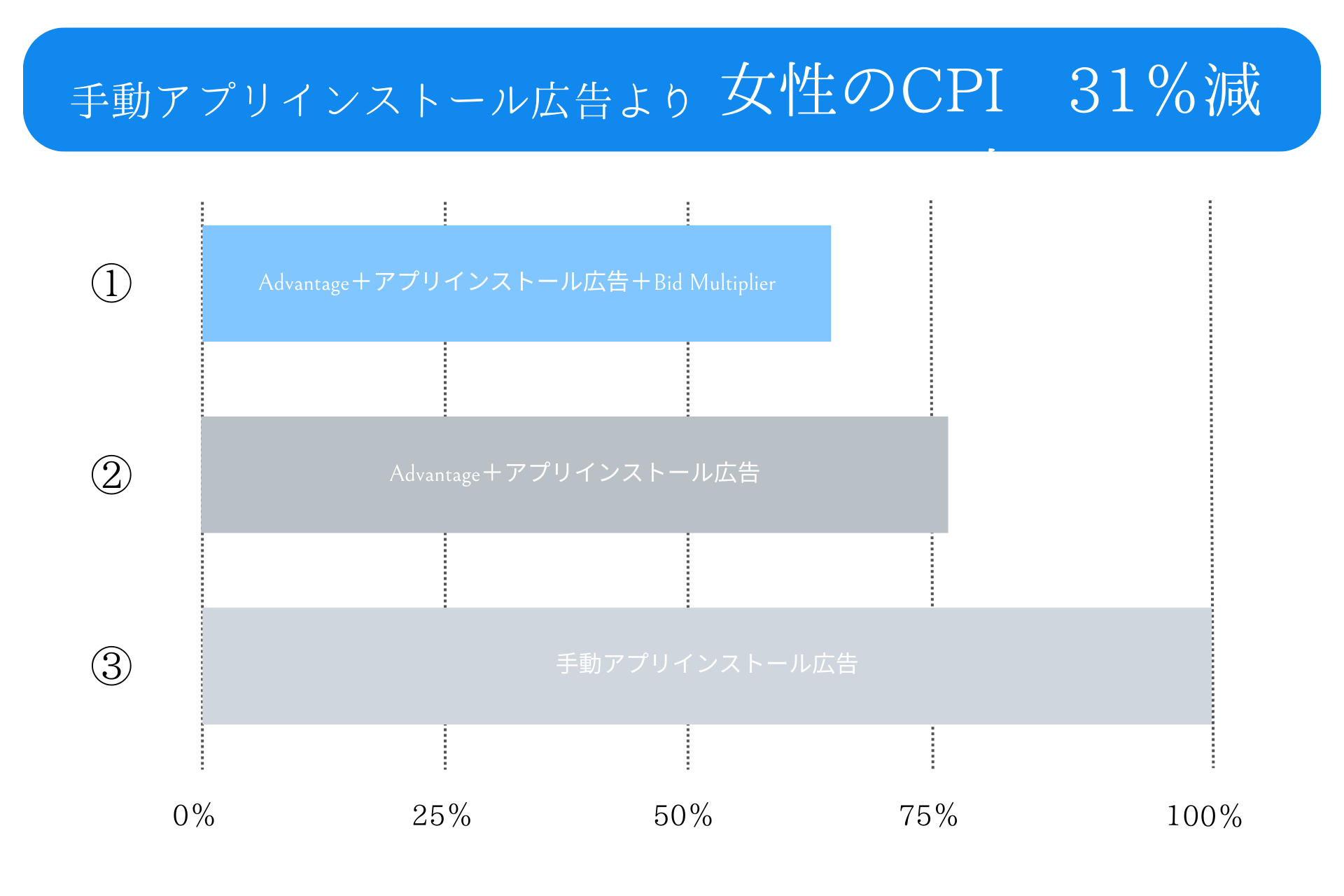 手動アプリインストール広告より 女性のCPI 31%減

①

Advantage＋アプリインストール広告＋Bid Multiplier

②

Advantage＋アプリインストール広告

③

手動アプリインストール広告

0%

25%

50%

75%

100%